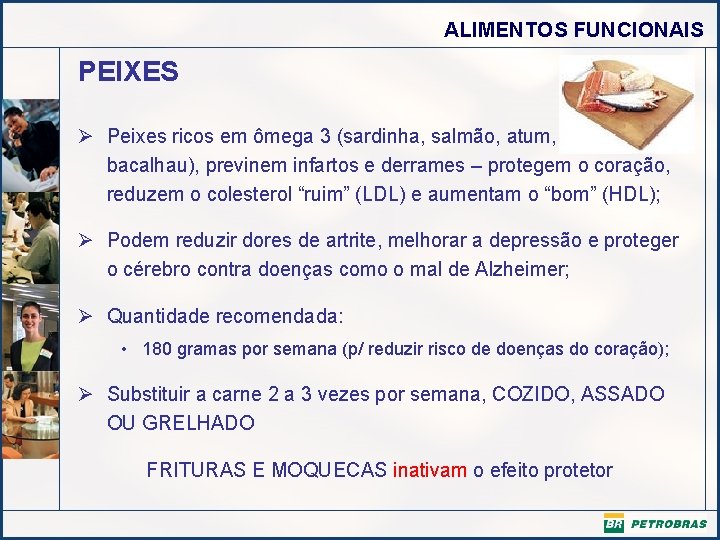 ALIMENTOS FUNCIONAIS

PEIXES

➢ Peixes ricos em ômega 3 (sardinha, salmão, atum, bacalhau), previnem infartos e derrames – protegem o coração, reduzem o colesterol “ruim” (LDL) e aumentam o “bom” (HDL);

➢ Podem reduzir dores de artrite, melhorar a depressão e proteger o cérebro contra doenças como o mal de Alzheimer;

➢ Quantidade recomendada:

• 180 gramas por semana (p/ reduzir risco de doenças do coração);

➢ Substituir a carne 2 a 3 vezes por semana, COZIDO, ASSADO OU GRELHADO

FRITURAS E MOQUECAS inativam o efeito protetor

BR PETROBRAS